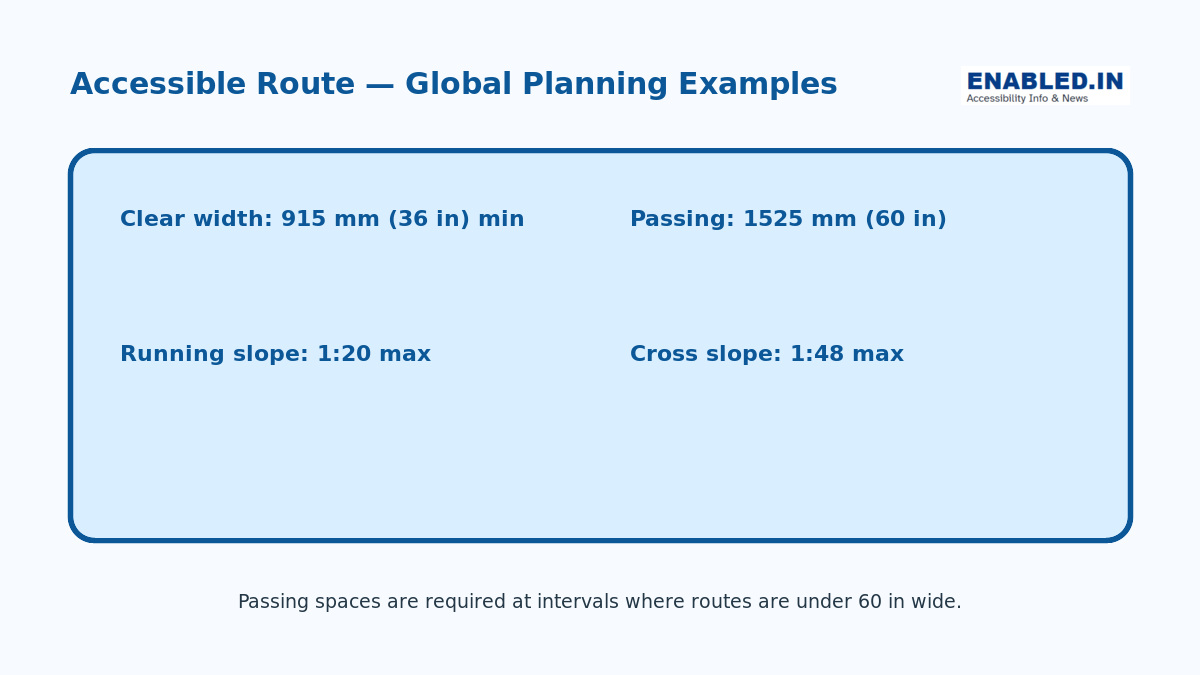 Accessible Route — Global Planning Examples

ENABLED.IN
Accessibility Info & News

Clear width: 915 mm (36 in) min

Passing: 1525 mm (60 in)

Running slope: 1:20 max

Cross slope: 1:48 max

Passing spaces are required at intervals where routes are under 60 in wide.